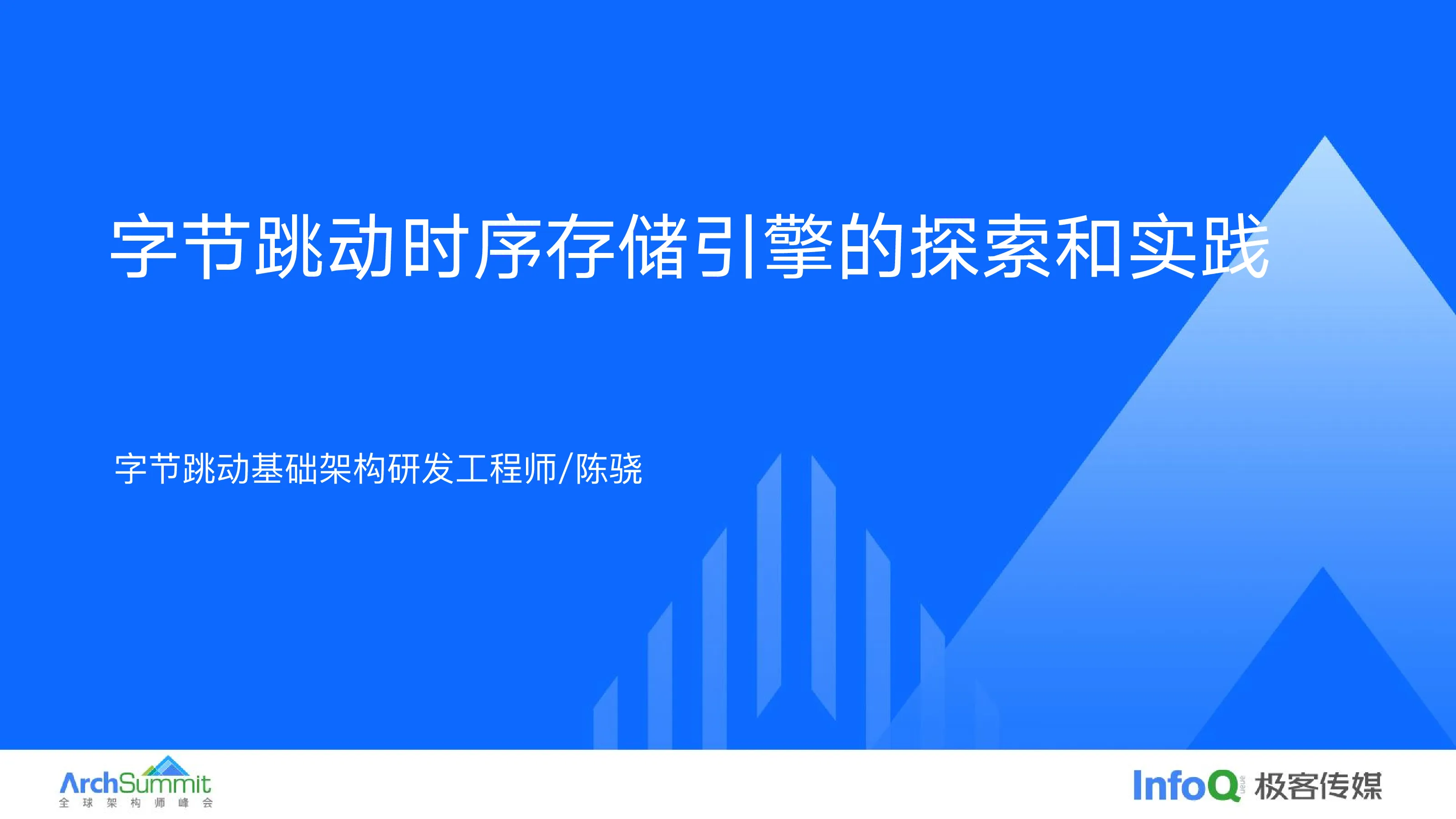 字节跳动时序存储引擎的探索和实践

字节跳动基础架构研发工程师/陈骁

ArchSummit
全球架构师峰会

InfoQ 极客传媒